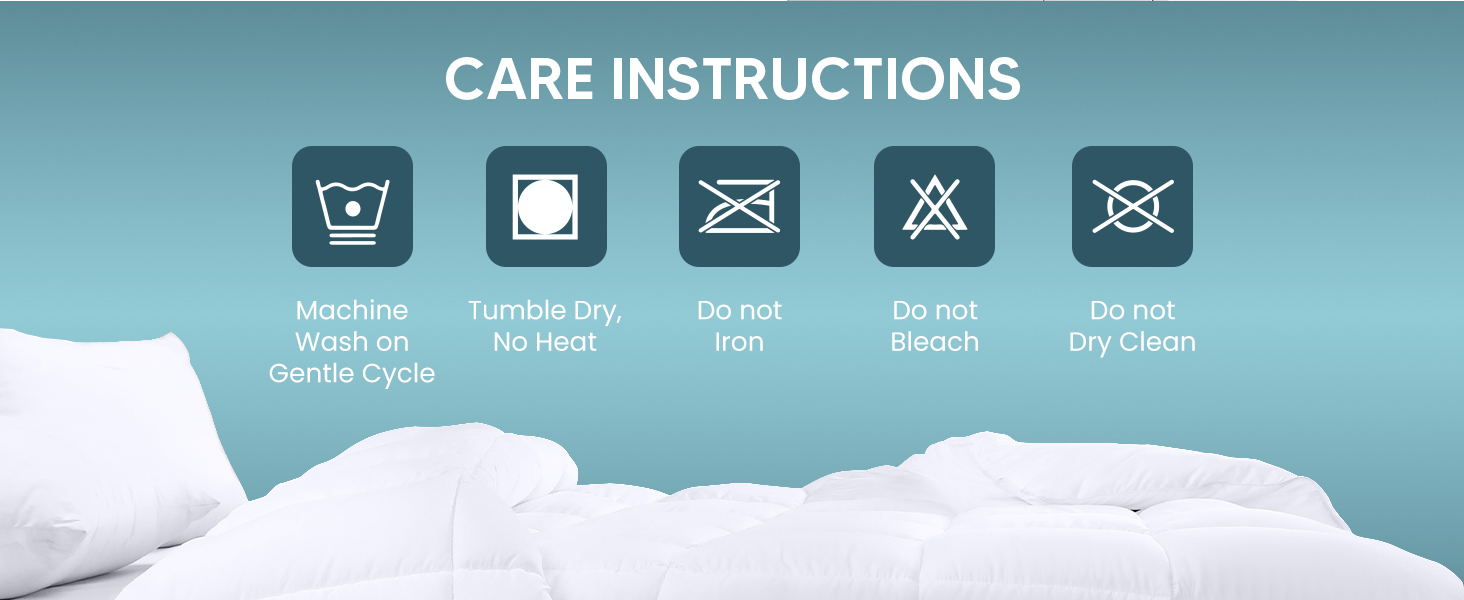 CARE INSTRUCTIONS

Machine Wash on Gentle Cycle

Tumble Dry, No Heat

Do not Iron

Do not Bleach

Do not Dry Clean